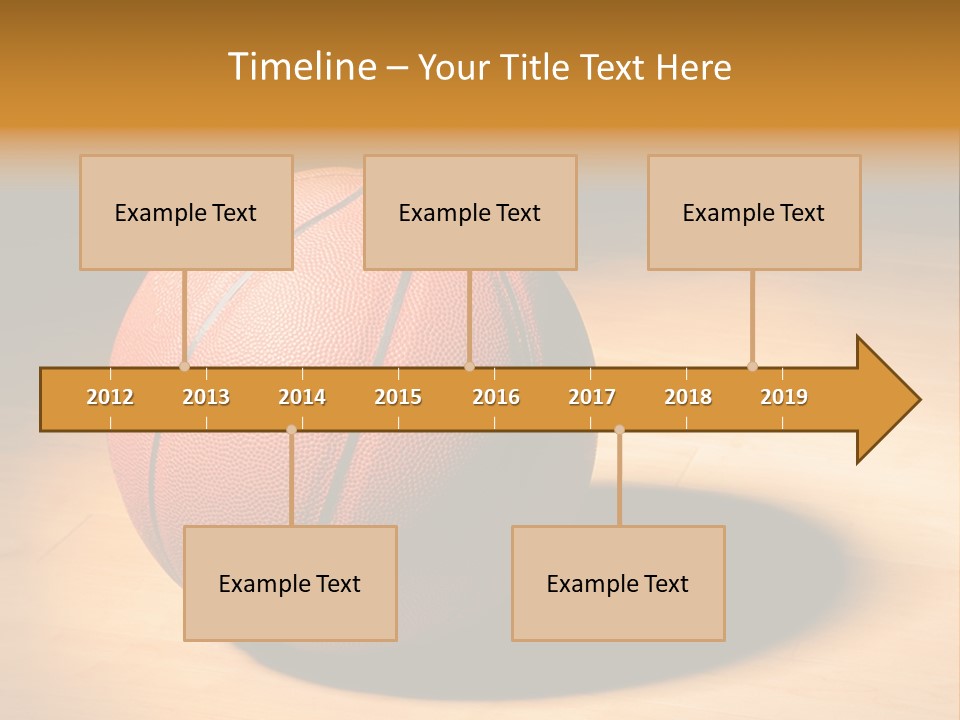 Timeline – Your Title Text Here

Example Text

Example Text

Example Text

2012 2013 2014 2015 2016 2017 2018 2019

Example Text

Example Text